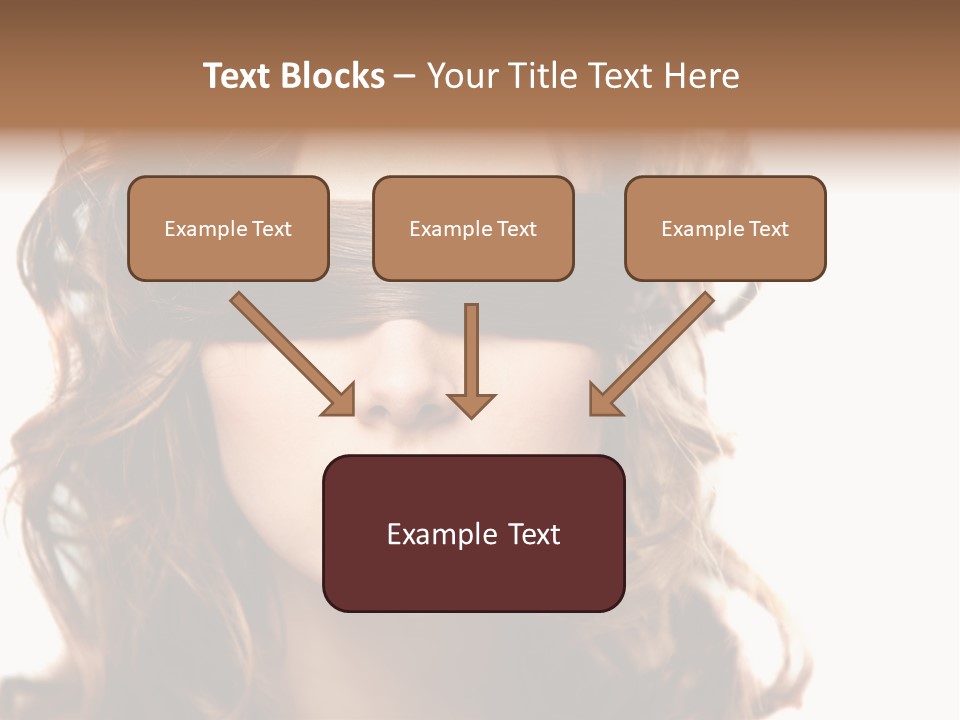 Text Blocks – Your Title Text Here

Example Text

Example Text

Example Text

Example Text